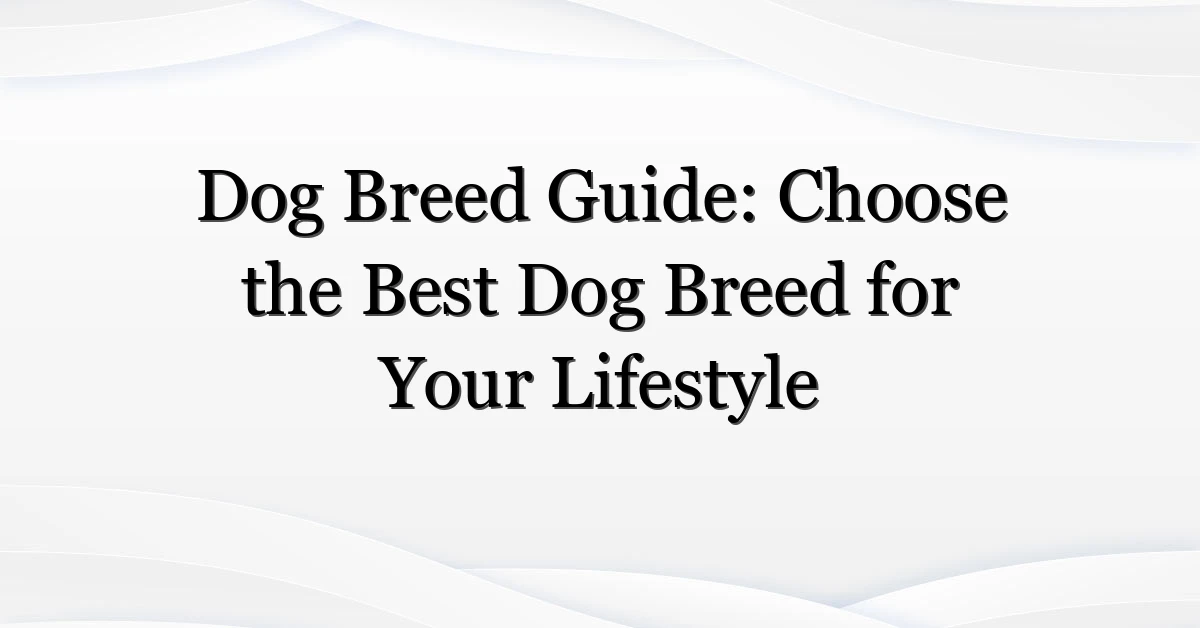 Dog Breed Guide: Choose the Best Dog Breed for Your Lifestyle